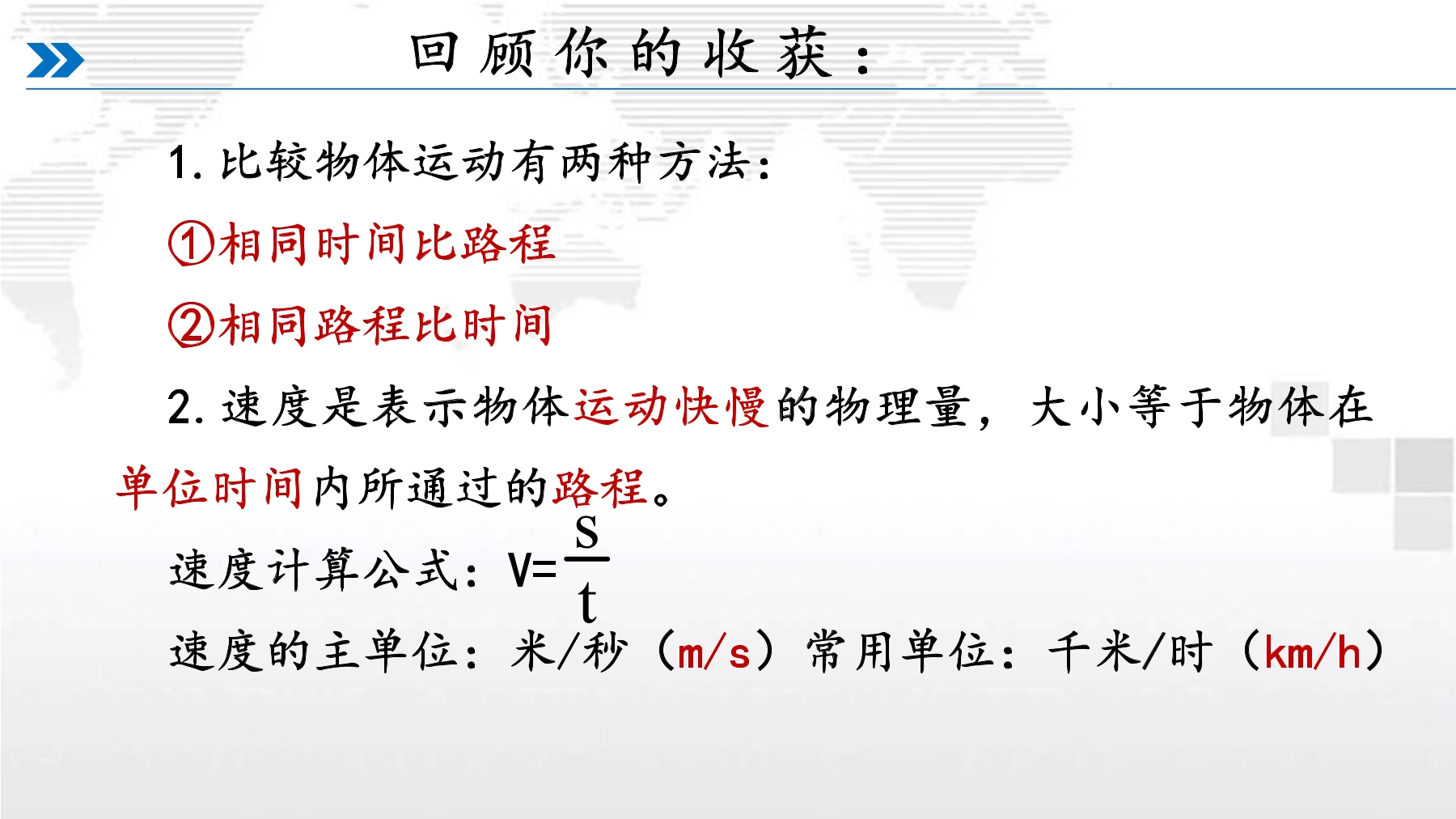 回顾你的收获：

1. 比较物体运动有两种方法：

①相同时间比路程

②相同路程比时间

2. 速度是表示物体运动快慢的物理量，大小等于物体在单位时间内所通过的路程。

速度计算公式：$V=\frac{S}{t}$

速度的主单位：米/秒（m/s）常用单位：千米/时（km/h）